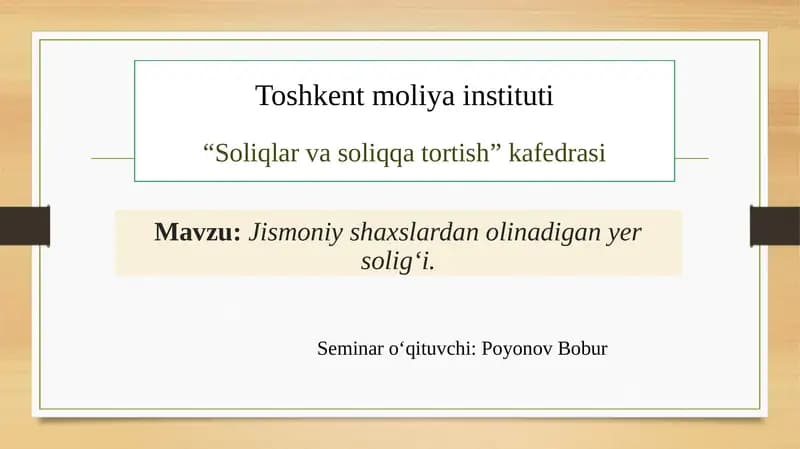 Toshkent moliya instituti

“Soliqlar va soliqqa tortish” kafedrasi

Mavzu: Jismoniy shaxslardan olinadigan yer solig‘i.

Seminar o‘qituvchi: Poyonov Bobur